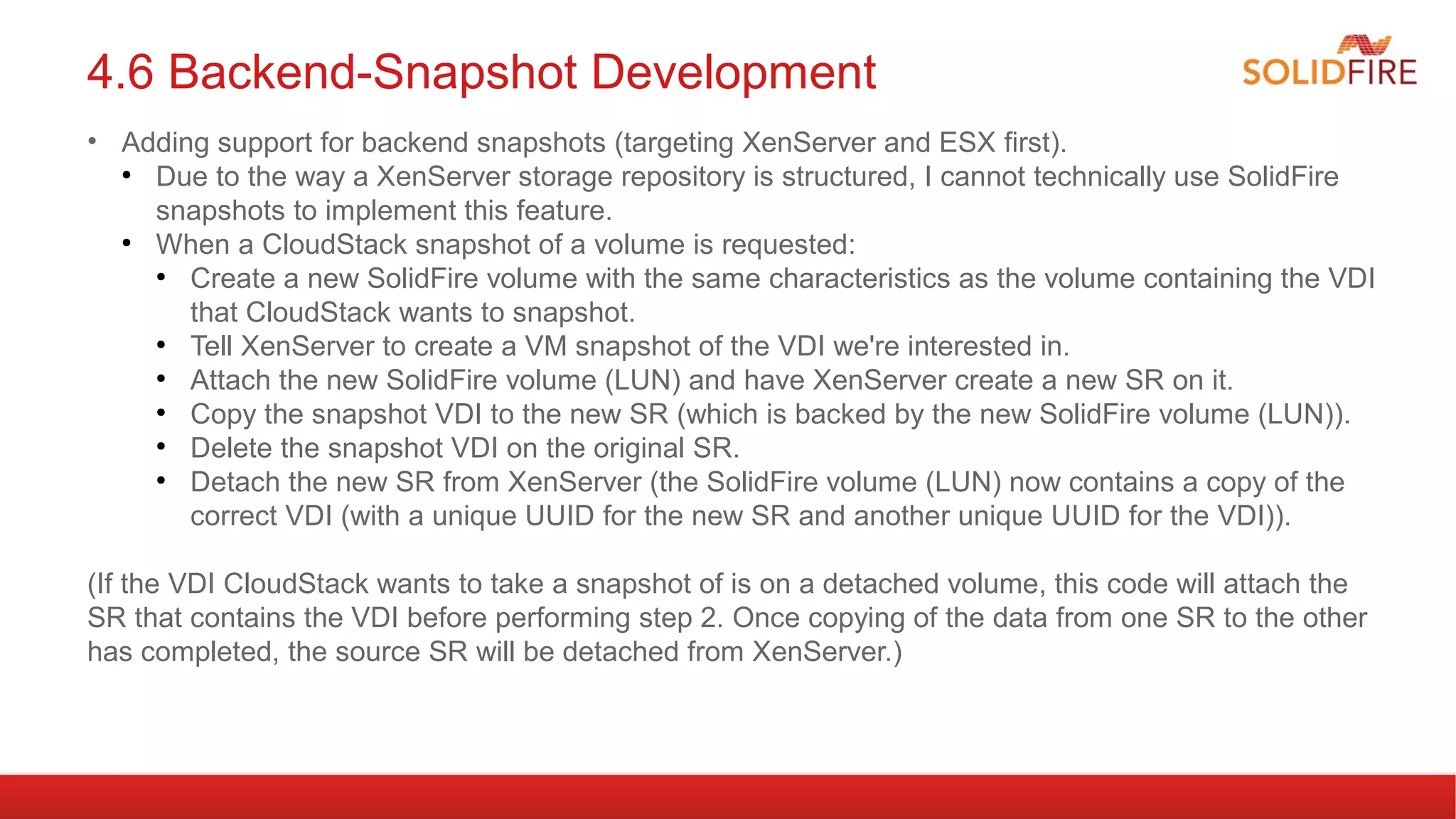 4.6 Backend-Snapshot Development

SOLIDFIRE

• Adding support for backend snapshots (targeting XenServer and ESX first).
  • Due to the way a XenServer storage repository is structured, I cannot technically use SolidFire snapshots to implement this feature.
  • When a CloudStack snapshot of a volume is requested:
    • Create a new SolidFire volume with the same characteristics as the volume containing the VDI that CloudStack wants to snapshot.
    • Tell XenServer to create a VM snapshot of the VDI we're interested in.
    • Attach the new SolidFire volume (LUN) and have XenServer create a new SR on it.
    • Copy the snapshot VDI to the new SR (which is backed by the new SolidFire volume (LUN)).
    • Delete the snapshot VDI on the original SR.
    • Detach the new SR from XenServer (the SolidFire volume (LUN) now contains a copy of the correct VDI (with a unique UUID for the new SR and another unique UUID for the VDI)).

(If the VDI CloudStack wants to take a snapshot of is on a detached volume, this code will attach the SR that contains the VDI before performing step 2. Once copying of the data from one SR to the other has completed, the source SR will be detached from XenServer.)